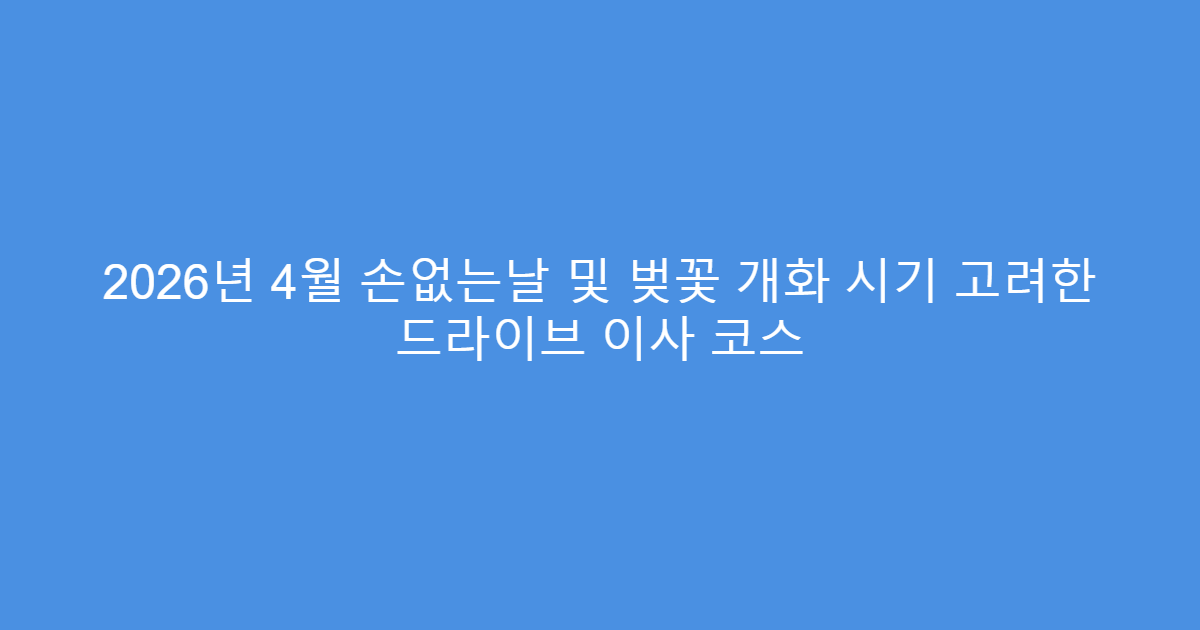 2026년 4월 손없는날 및 벚꽃 개화 시기 고려한 드라이브 이사 코스